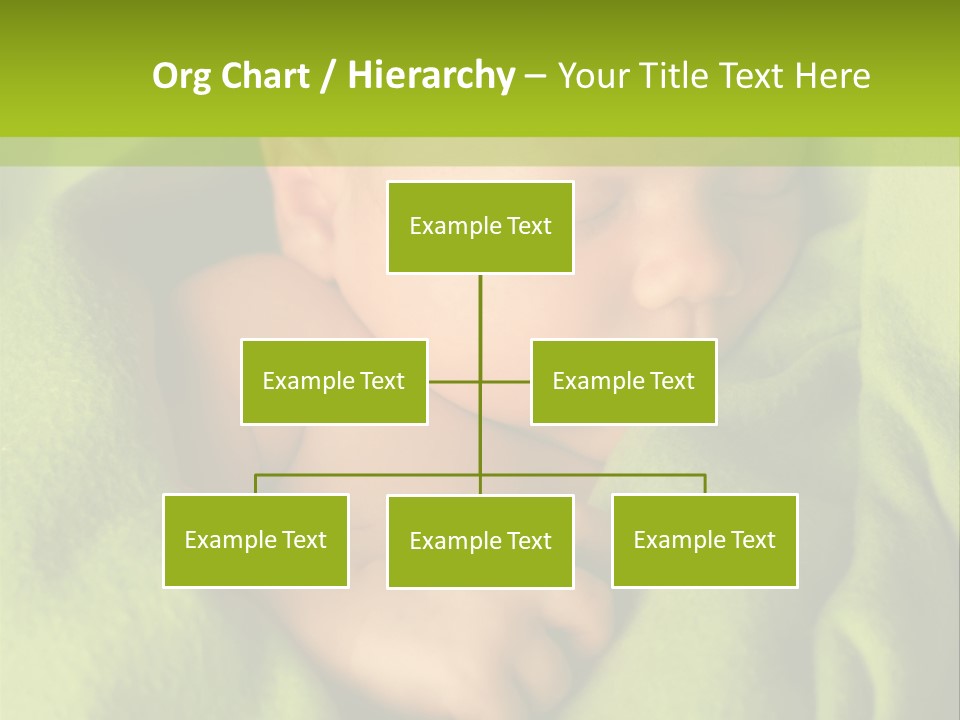 Org Chart / Hierarchy – Your Title Text Here

Example Text

Example Text

Example Text

Example Text

Example Text

Example Text